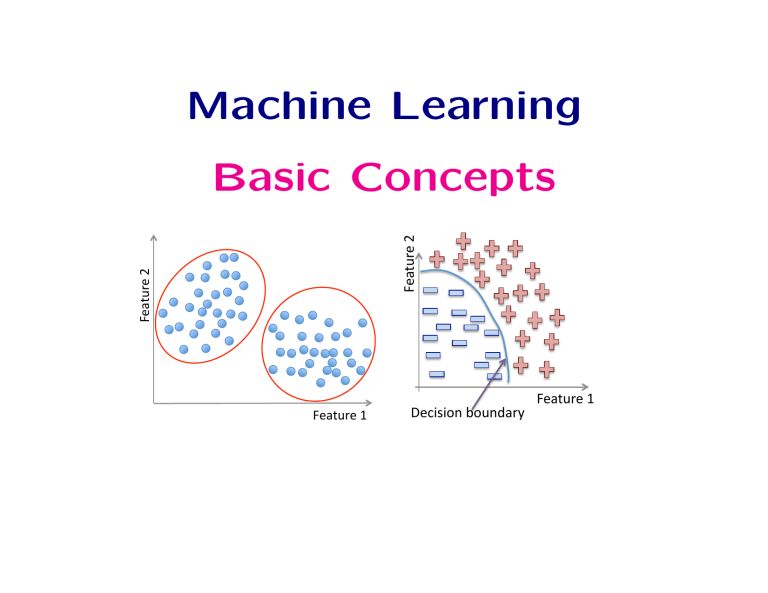 Machine Learning

Basic Concepts

Feature 2

Feature 1

Feature 2

Feature 1

Decision boundary